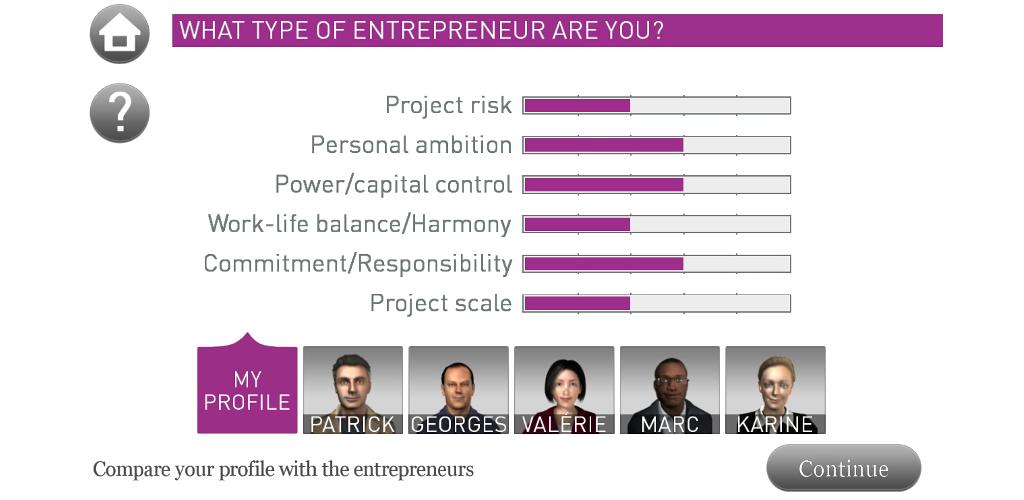 WHAT TYPE OF ENTREPRENEUR ARE YOU?

?

Project risk

Personal ambition

Power/capital control

Work-life balance/Harmony

Commitment/Responsibility

Project scale

MY PROFILE

PATRICK

GEORGES

VALERIE

MARC

KARINE

Compare your profile with the entrepreneurs

Continue